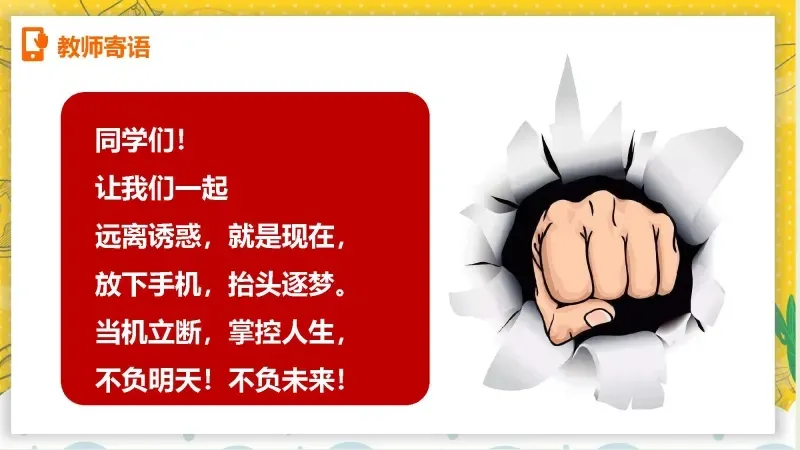 教师寄语

同学们！
让我们一起
远离诱惑，就是现在，
放下手机，抬头逐梦。
当机立断，掌控人生，
不负明天！不负未来！